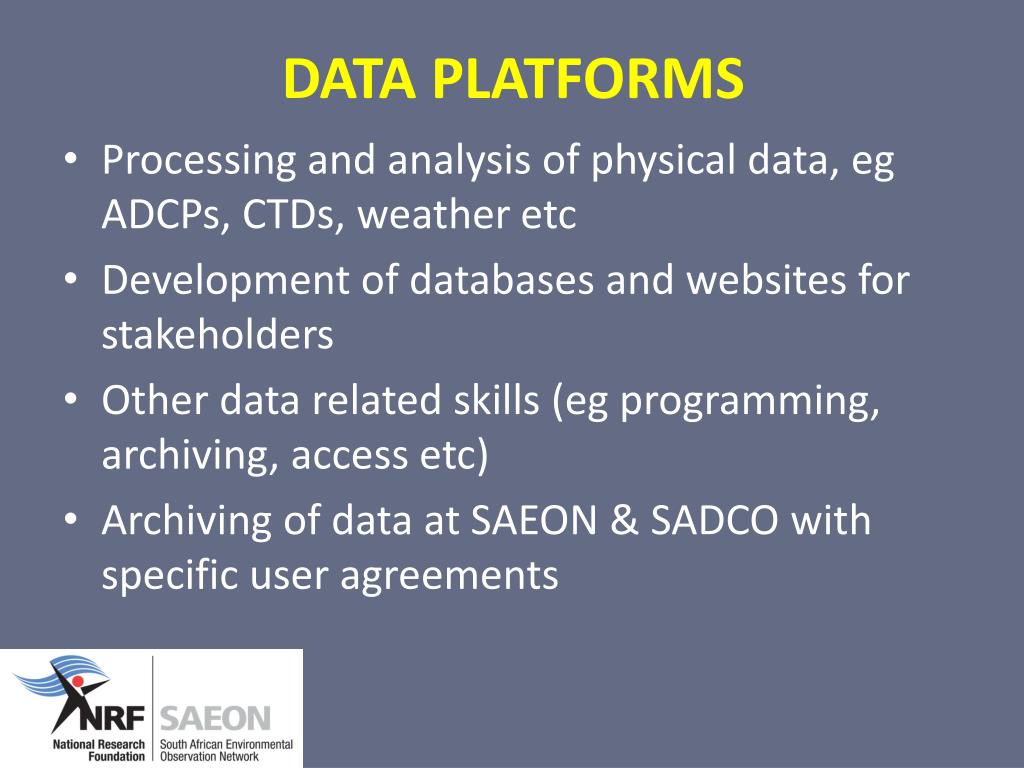 DATA PLATFORMS

• Processing and analysis of physical data, eg ADCPs, CTDs, weather etc
• Development of databases and websites for stakeholders
• Other data related skills (eg programming, archiving, access etc)
• Archiving of data at SAEON & SADCO with specific user agreements

NRF
National Research Foundation
SAEON
South African Environmental Observation Network